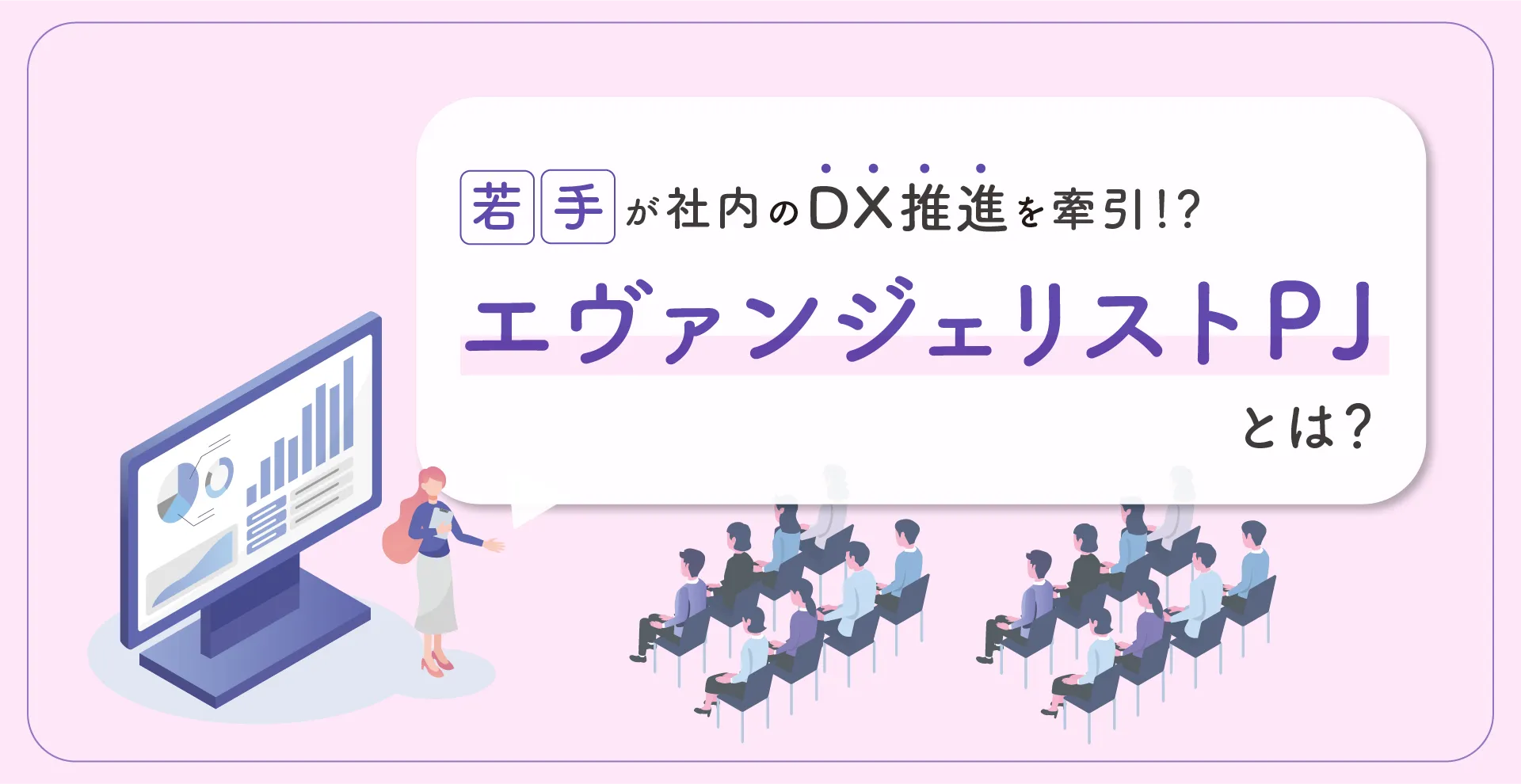 若手が社内のDX推進を牽引!?

エヴァンジェリストPJ

とは?